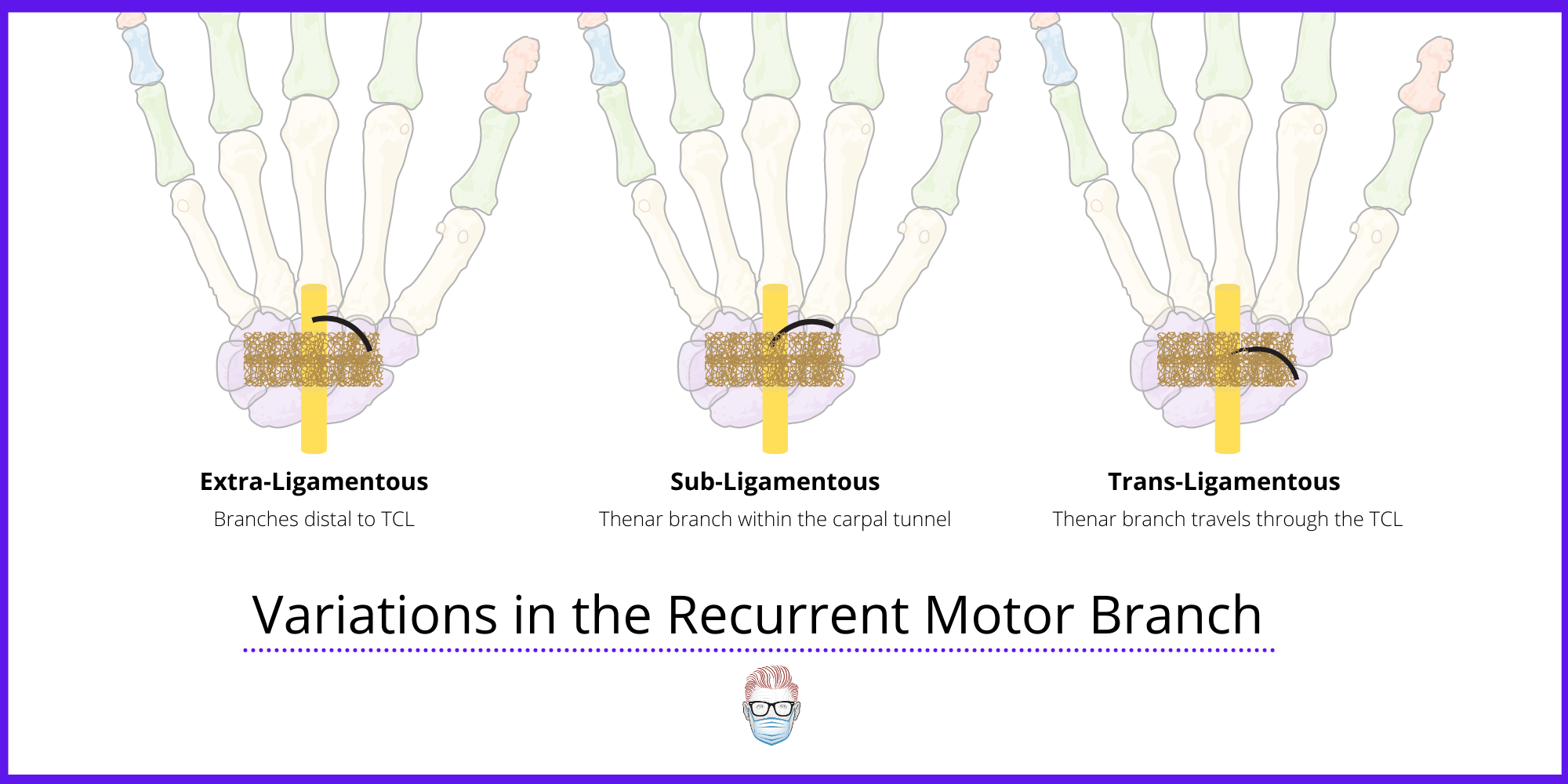 Extra-Ligamentous
Branches distal to TCL

Sub-Ligamentous
Thenar branch within the carpal tunnel

Trans-Ligamentous
Thenar branch travels through the TCL

Variations in the Recurrent Motor Branch